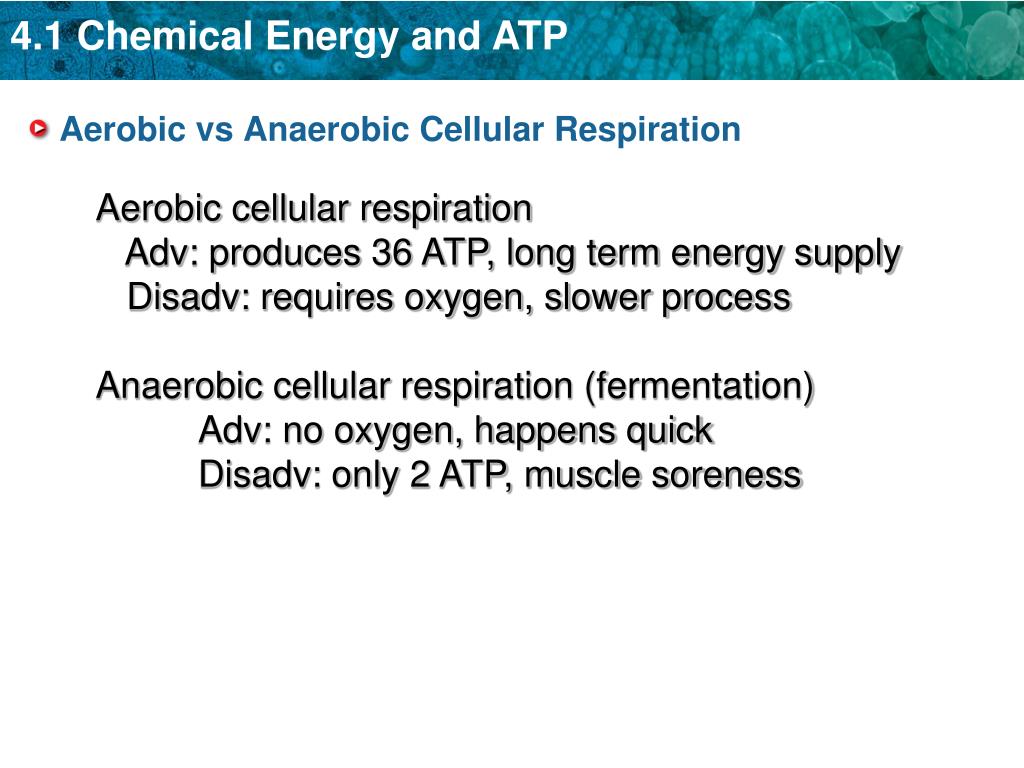 4.1 Chemical Energy and ATP

Aerobic vs Anaerobic Cellular Respiration

Aerobic cellular respiration
Adv: produces 36 ATP, long term energy supply
Disadv: requires oxygen, slower process

Anaerobic cellular respiration (fermentation)
Adv: no oxygen, happens quick
Disadv: only 2 ATP, muscle soreness